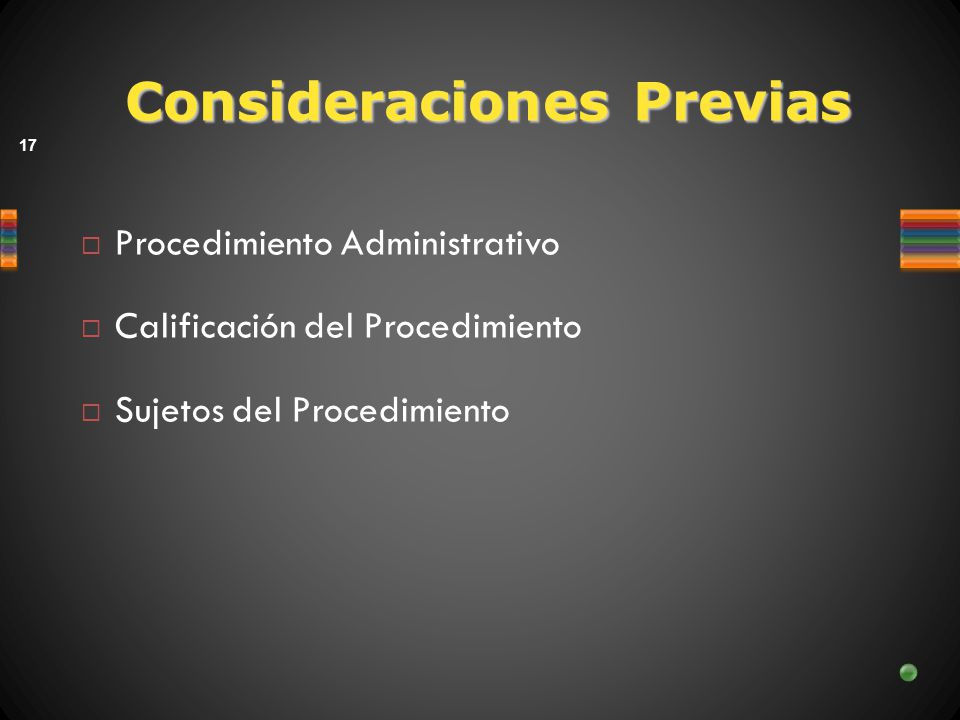 Consideraciones Previas

17

□ Procedimiento Administrativo

□ Calificación del Procedimiento

□ Sujetos del Procedimiento